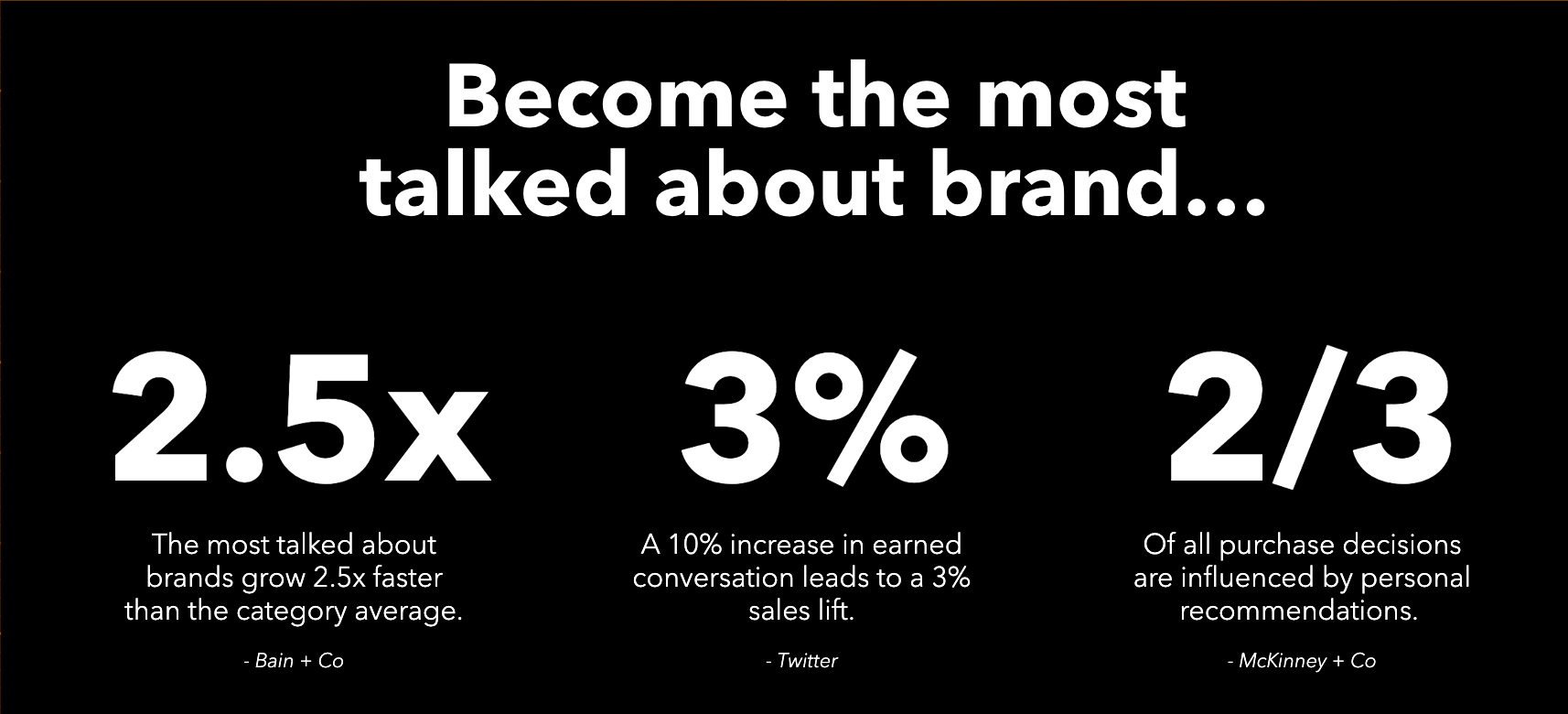 Become the most talked about brand...

2.5x

The most talked about brands grow 2.5x faster than the category average.

- Bain + Co

3%

A 10% increase in earned conversation leads to a 3% sales lift.

- Twitter

2/3

Of all purchase decisions are influenced by personal recommendations.

- McKinney + Co